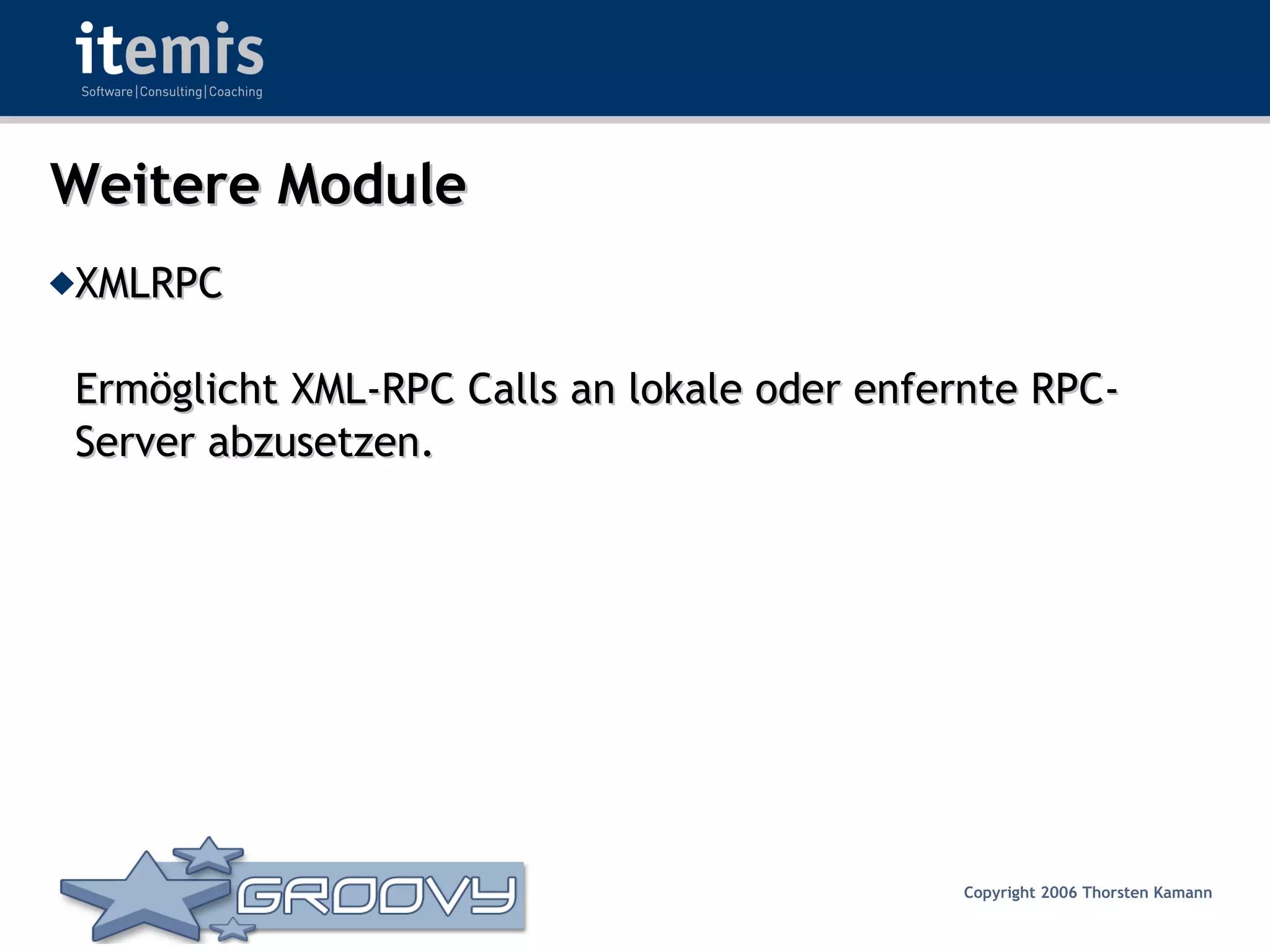 itemis
Software|Consulting|Coaching

Weitere Module

◆XMLRPC

Ermöglicht XML-RPC Calls an lokale oder enfernte RPC-Server abzusetzen.

GROOVY

Copyright 2006 Thorsten Kamann